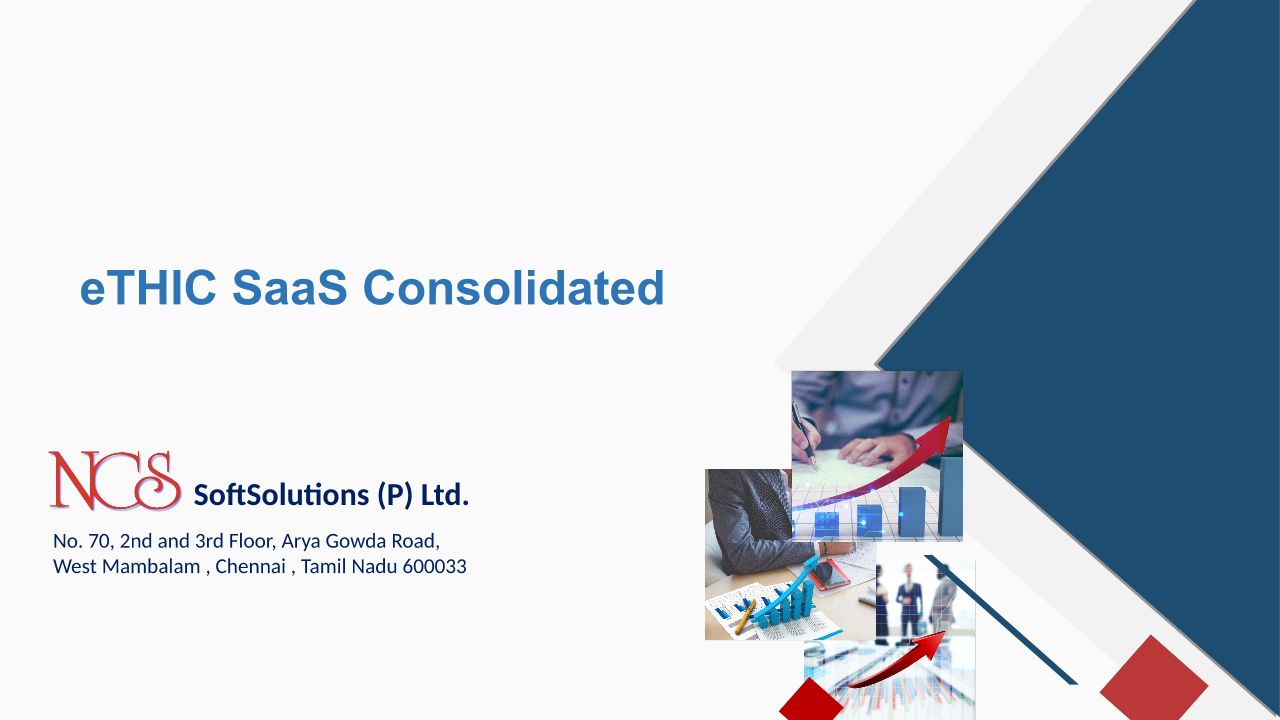 eTHIC SaaS Consolidated

NCS SoftSolutions (P) Ltd.

No. 70, 2nd and 3rd Floor, Arya Gowda Road, West Mambalam , Chennai , Tamil Nadu 600033